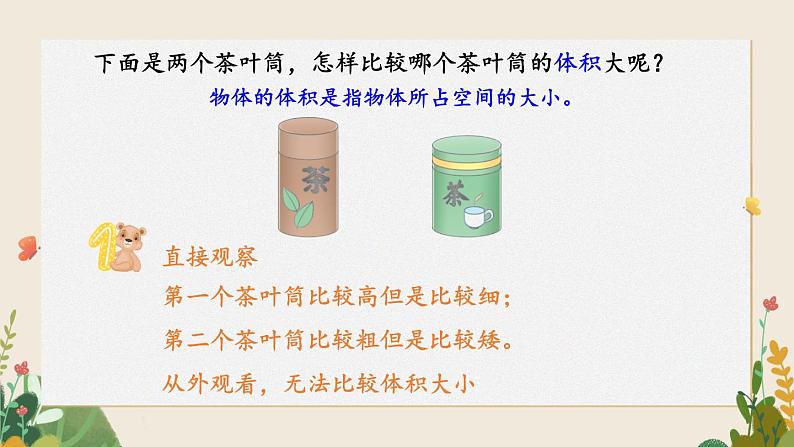 下面是两个茶叶筒，怎样比较哪个茶叶筒的体积大呢？

物体的体积是指物体所占空间的大小。

茶

茶

1

直接观察

第一个茶叶筒比较高但是比较细；

第二个茶叶筒比较粗但是比较矮。

从外观看，无法比较体积大小